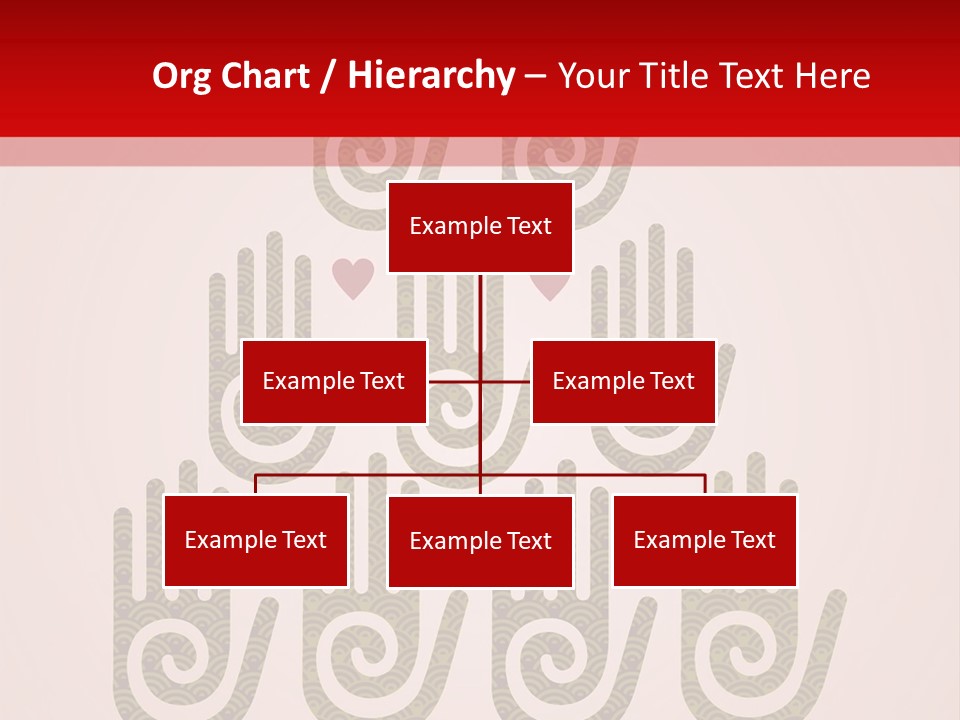 Org Chart / Hierarchy – Your Title Text Here

Example Text

Example Text

Example Text

Example Text

Example Text

Example Text